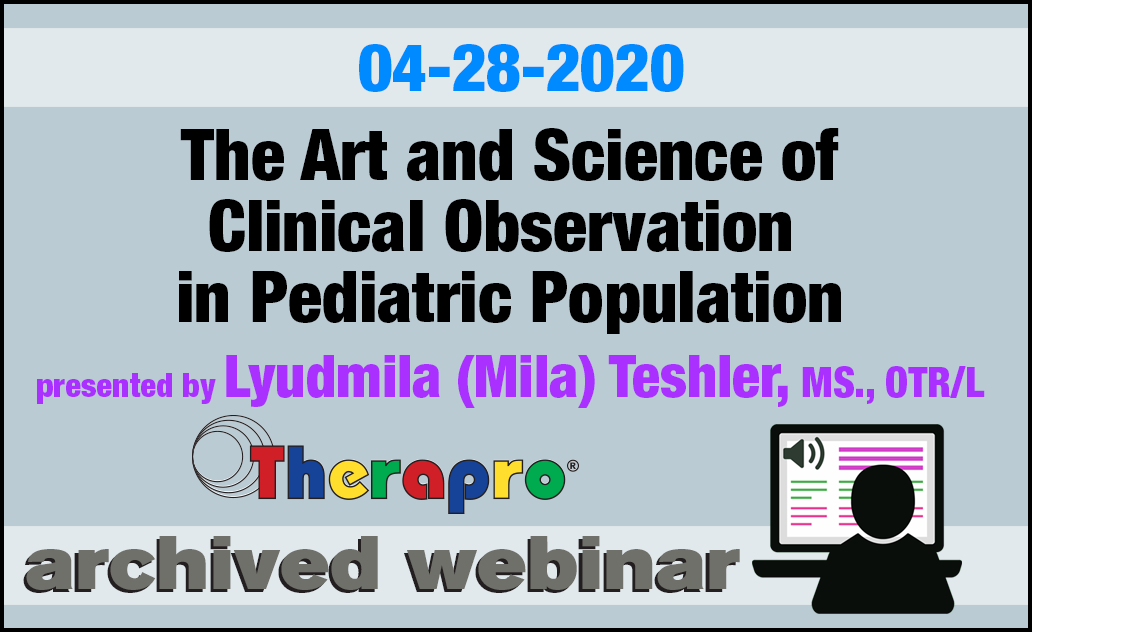 04-28-2020

The Art and Science of Clinical Observation in Pediatric Population

presented by Lyudmila (Mila) Teshler, MS., OTR/L

Therapro®

archived webinar